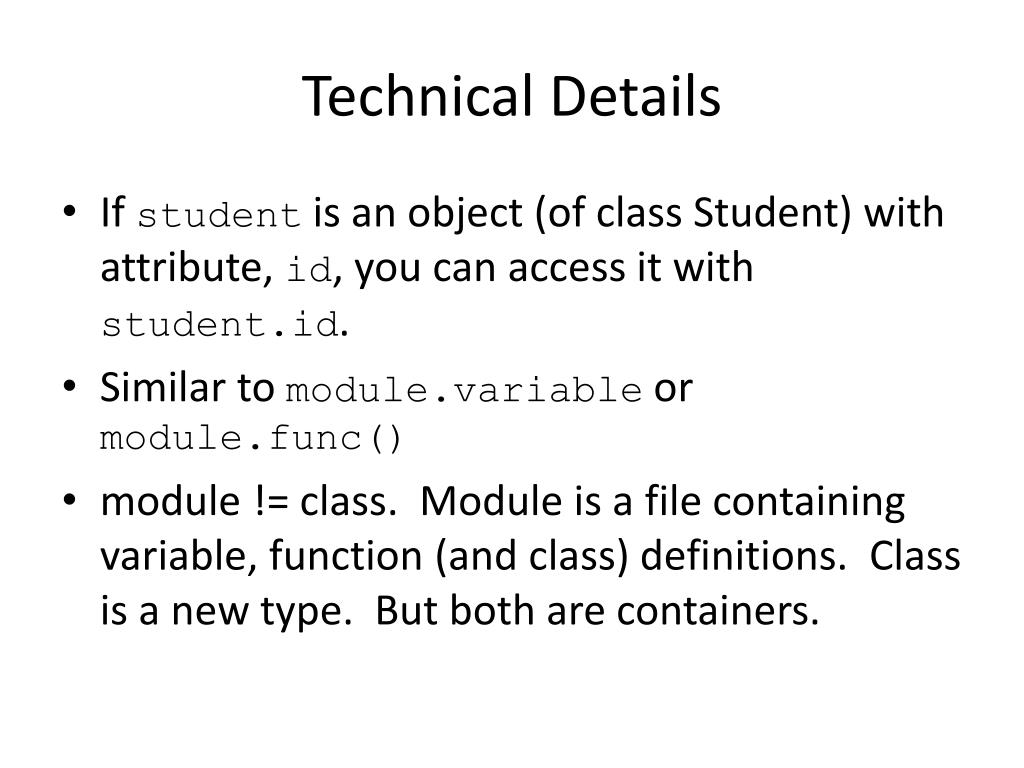 Technical Details

• If student is an object (of class Student) with attribute, id, you can access it with student.id.

• Similar to module.variable or module.func()

• module != class. Module is a file containing variable, function (and class) definitions. Class is a new type. But both are containers.